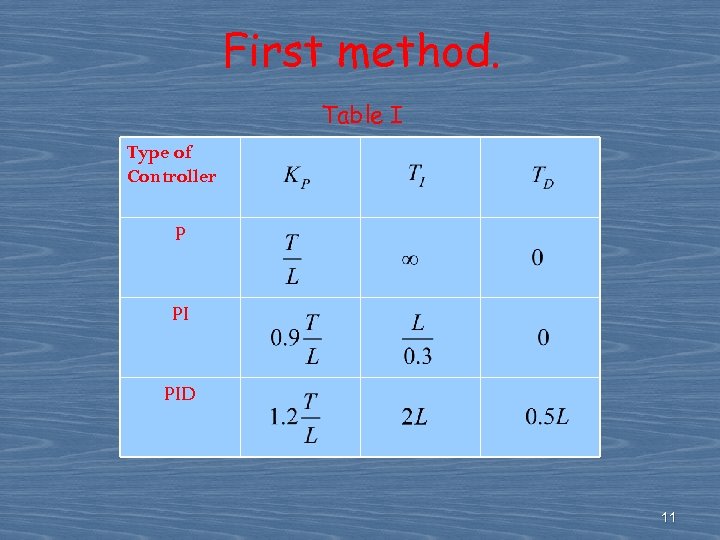 First method.

Table I

| Type of Controller | $K_P$ | $T_I$ | $T_D$ |
|---|---|---|---|
| P | $\frac{T}{L}$ | $\infty$ | $0$ |
| PI | $0.9\frac{T}{L}$ | $\frac{L}{0.3}$ | $0$ |
| PID | $1.2\frac{T}{L}$ | $2L$ | $0.5L$ |

11